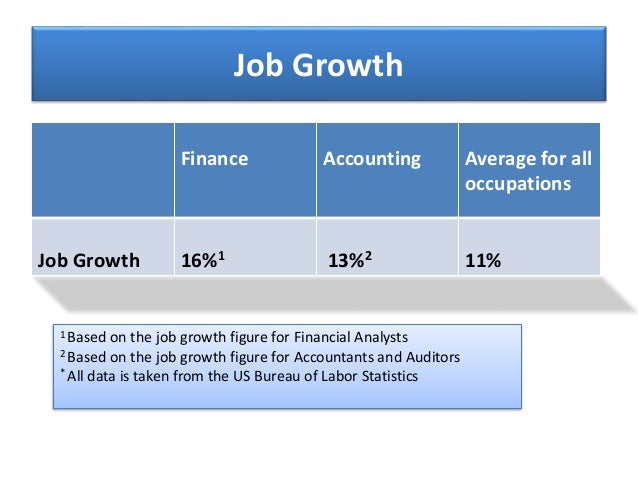 Job Growth

| | Finance | Accounting | Average for all occupations |
|---|---|---|---|
| Job Growth | 16%$^1$ | 13%$^2$ | 11% |

$^1$Based on the job growth figure for Financial Analysts
$^2$Based on the job growth figure for Accountants and Auditors
$^*$All data is taken from the US Bureau of Labor Statistics